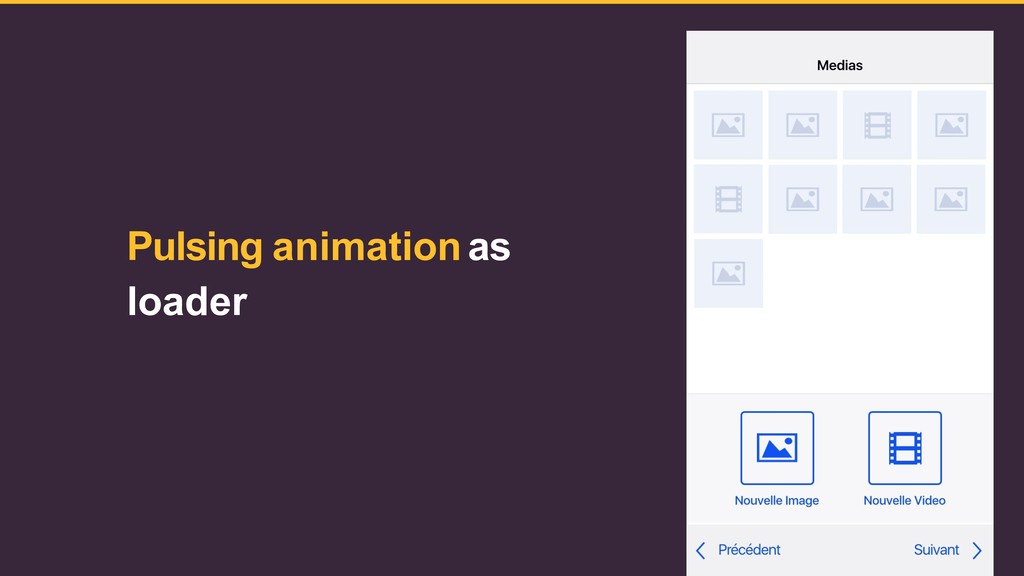 Pulsing animation as loader

Medias

Nouvelle Image

Nouvelle Video

Précédent

Suivant